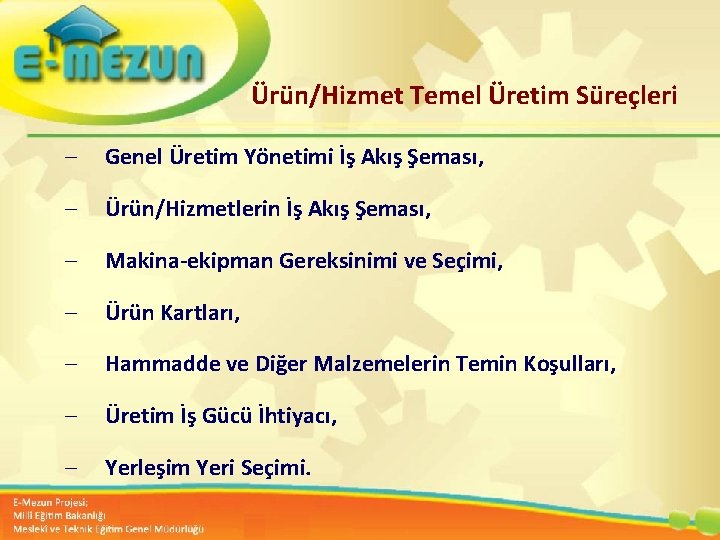 E-MEZUN

Ürün/Hizmet Temel Üretim Süreçleri

– Genel Üretim Yönetimi İş Akış Şeması,

– Ürün/Hizmetlerin İş Akış Şeması,

– Makina-ekipman Gereksinimi ve Seçimi,

– Ürün Kartları,

– Hammadde ve Diğer Malzemelerin Temin Koşulları,

– Üretim İş Gücü İhtiyacı,

– Yerleşim Yeri Seçimi.

E-Mezun Projesi;
Milli Eğitim Bakanlığı
Mesleki ve Teknik Eğitim Genel Müdürlüğü